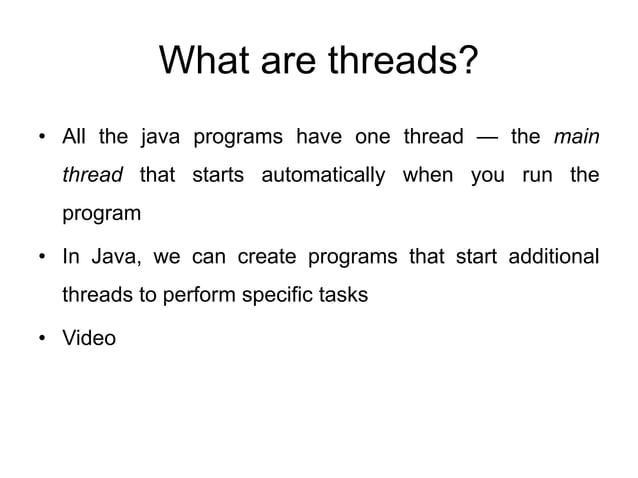 What are threads?

• All the java programs have one thread — the main thread that starts automatically when you run the program

• In Java, we can create programs that start additional threads to perform specific tasks

• Video